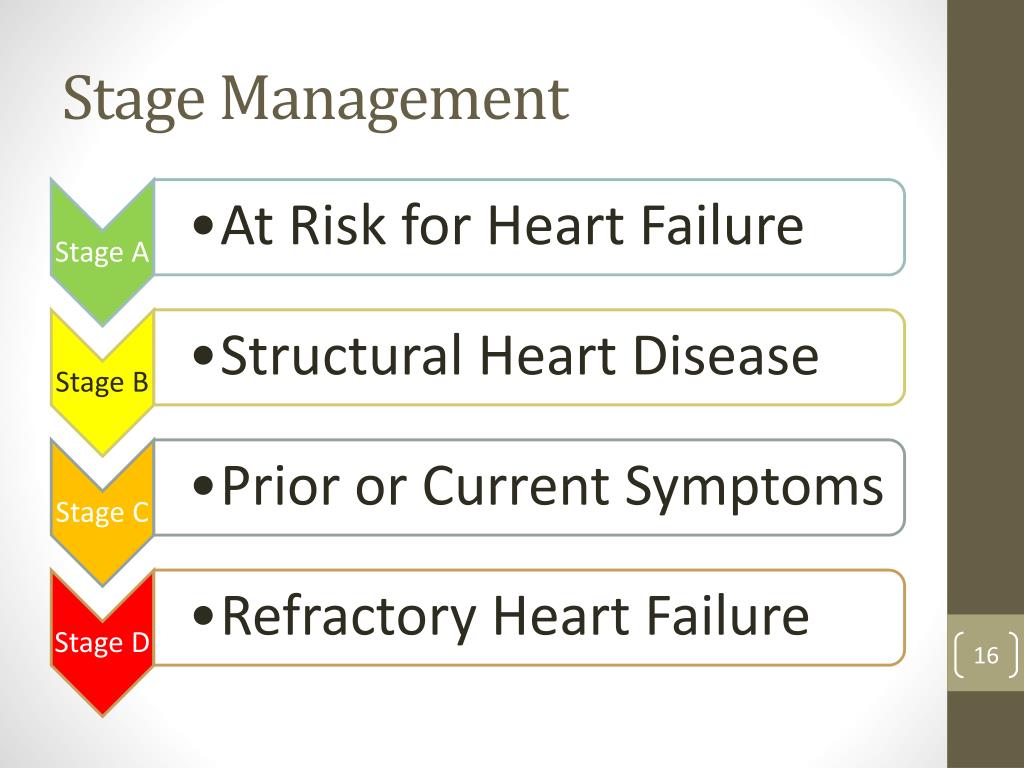 Stage Management

Stage A
•At Risk for Heart Failure

Stage B
•Structural Heart Disease

Stage C
•Prior or Current Symptoms

Stage D
•Refractory Heart Failure

16